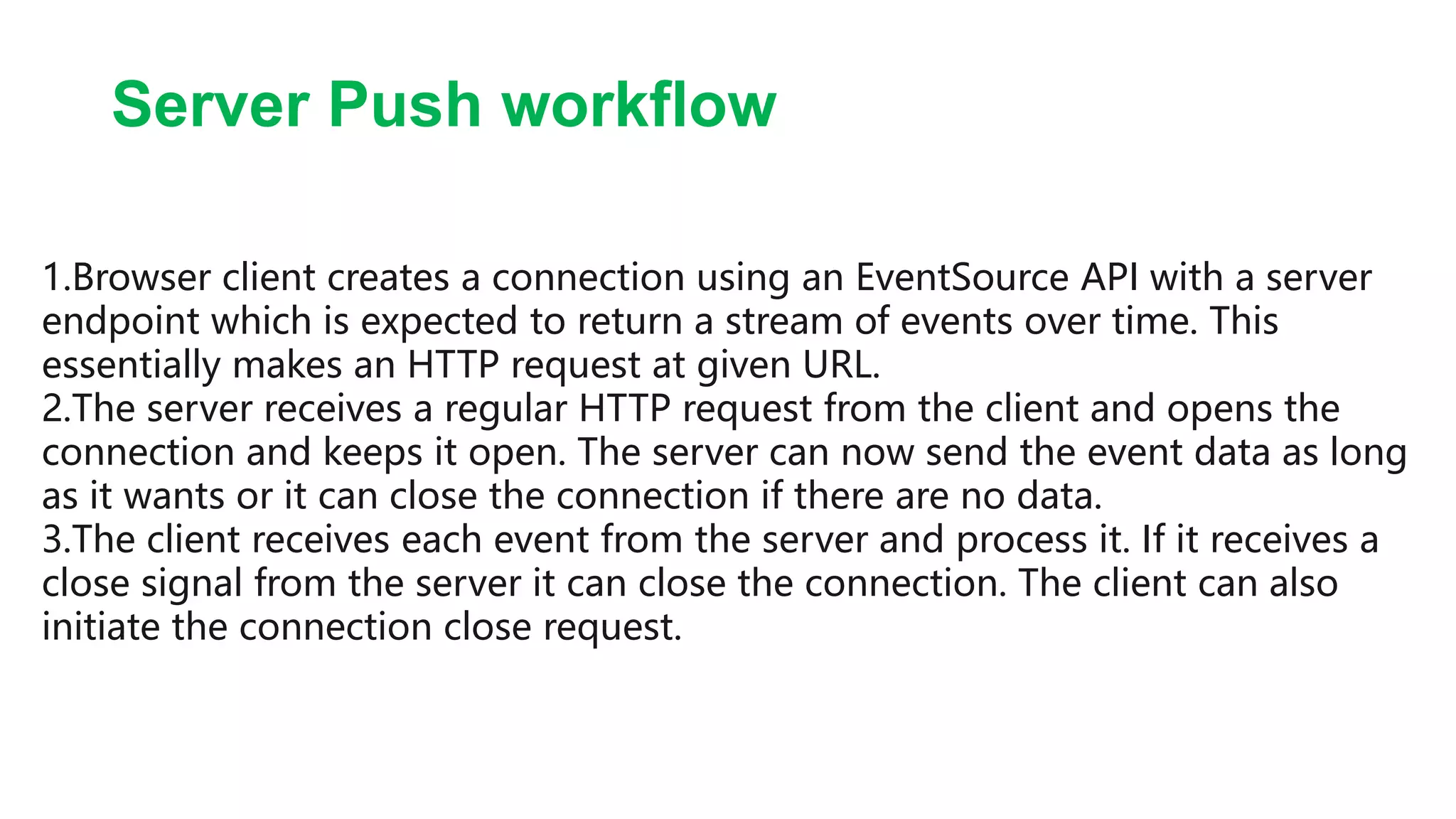 Server Push workflow

1.Browser client creates a connection using an EventSource API with a server endpoint which is expected to return a stream of events over time. This essentially makes an HTTP request at given URL.
2.The server receives a regular HTTP request from the client and opens the connection and keeps it open. The server can now send the event data as long as it wants or it can close the connection if there are no data.
3.The client receives each event from the server and process it. If it receives a close signal from the server it can close the connection. The client can also initiate the connection close request.